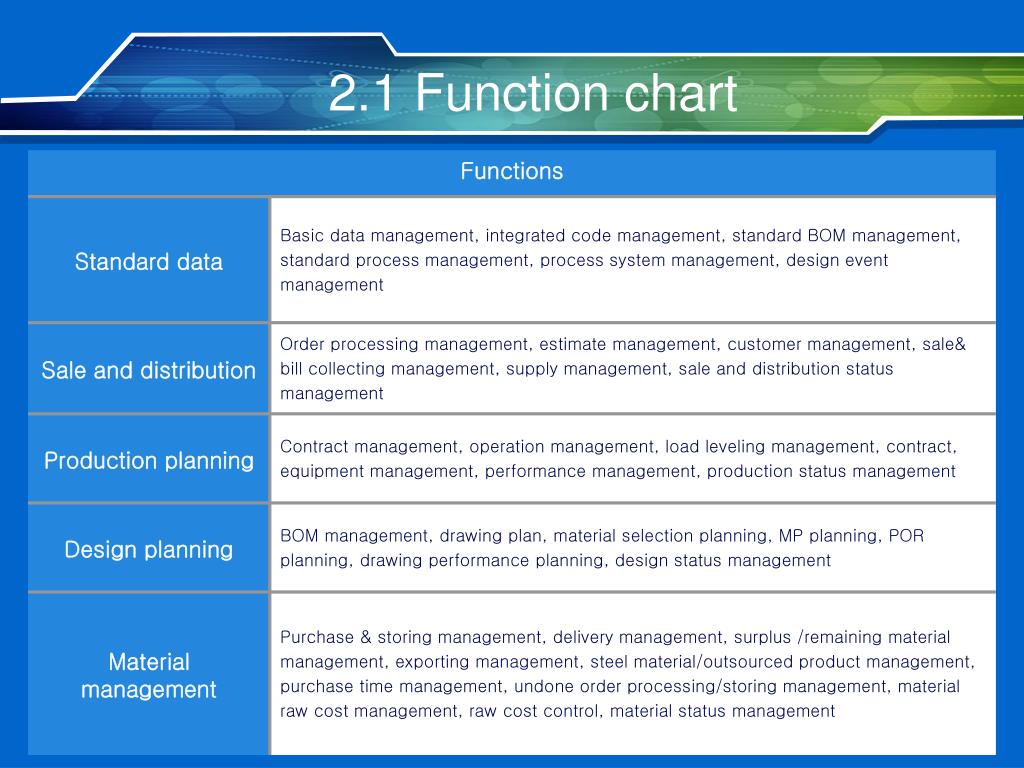 2.1 Function chart

| Functions | |
|---|---|
| Standard data | Basic data management, integrated code management, standard BOM management, standard process management, process system management, design event management |
| Sale and distribution | Order processing management, estimate management, customer management, sale& bill collecting management, supply management, sale and distribution status management |
| Production planning | Contract management, operation management, load leveling management, contract, equipment management, performance management, production status management |
| Design planning | BOM management, drawing plan, material selection planning, MP planning, POR planning, drawing performance planning, design status management |
| Material management | Purchase & storing management, delivery management, surplus /remaining material management, exporting management, steel material/outsourced product management, purchase time management, undone order processing/storing management, material raw cost management, raw cost control, material status management |